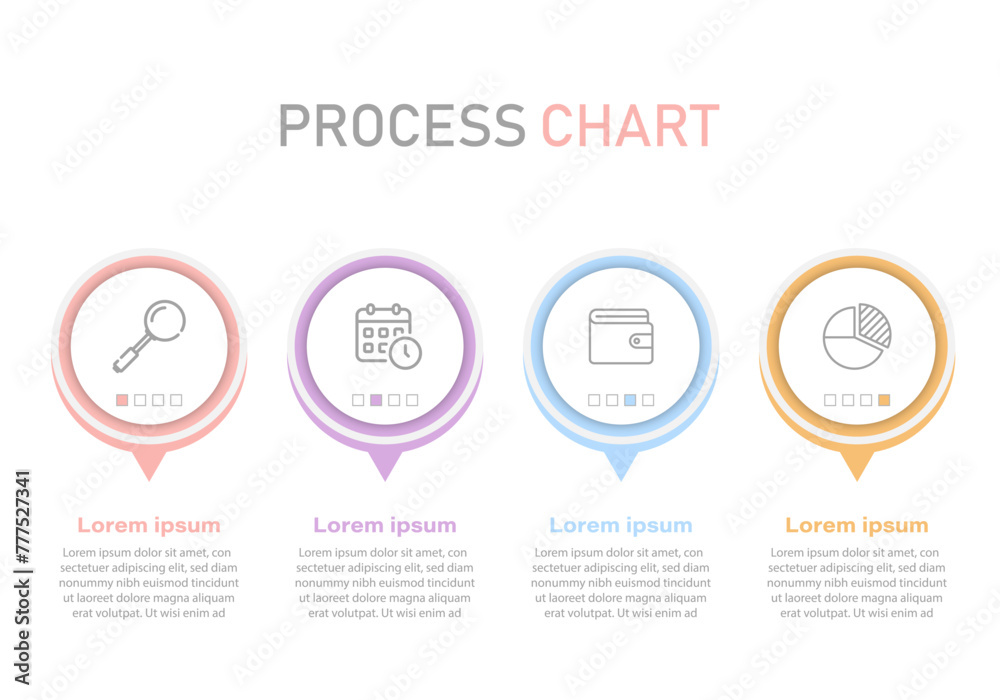 PROCESS CHART

Lorem ipsum

Lorem ipsum dolor sit amet, con sectetuer adipiscing elit, sed diam nonummy nibh euismod tincidunt ut laoreet dolore magna aliquam erat volutpat. Ut wisi enim ad

Lorem ipsum

Lorem ipsum dolor sit amet, con sectetuer adipiscing elit, sed diam nonummy nibh euismod tincidunt ut laoreet dolore magna aliquam erat volutpat. Ut wisi enim ad

Lorem ipsum

Lorem ipsum dolor sit amet, con sectetuer adipiscing elit, sed diam nonummy nibh euismod tincidunt ut laoreet dolore magna aliquam erat volutpat. Ut wisi enim ad

Lorem ipsum

Lorem ipsum dolor sit amet, con sectetuer adipiscing elit, sed diam nonummy nibh euismod tincidunt ut laoreet dolore magna aliquam erat volutpat. Ut wisi enim ad

Adobe Stock | #777527341